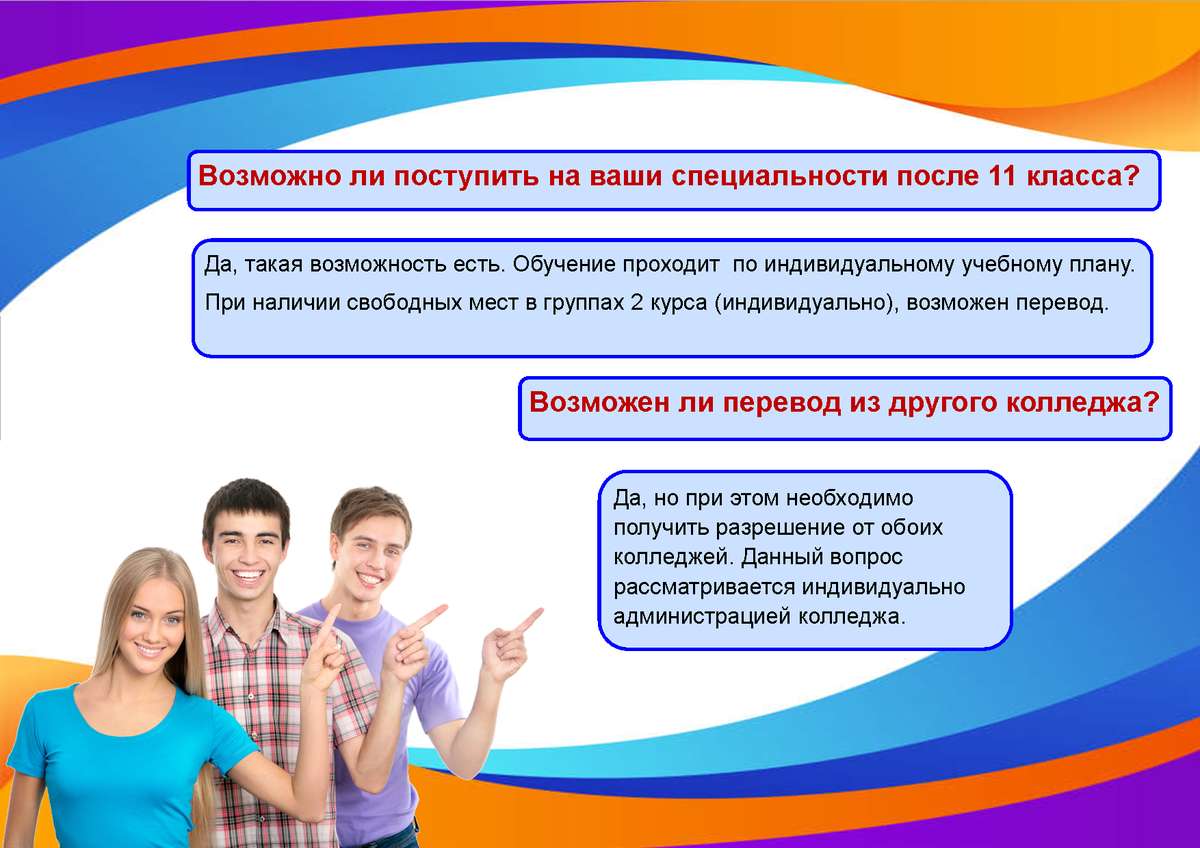 Возможно ли поступить на ваши специальности после 11 класса?

Да, такая возможность есть. Обучение проходит по индивидуальному учебному плану.

При наличии свободных мест в группах 2 курса (индивидуально), возможен перевод.

Возможен ли перевод из другого колледжа?

Да, но при этом необходимо получить разрешение от обоих колледжей. Данный вопрос рассматривается индивидуально администрацией колледжа.